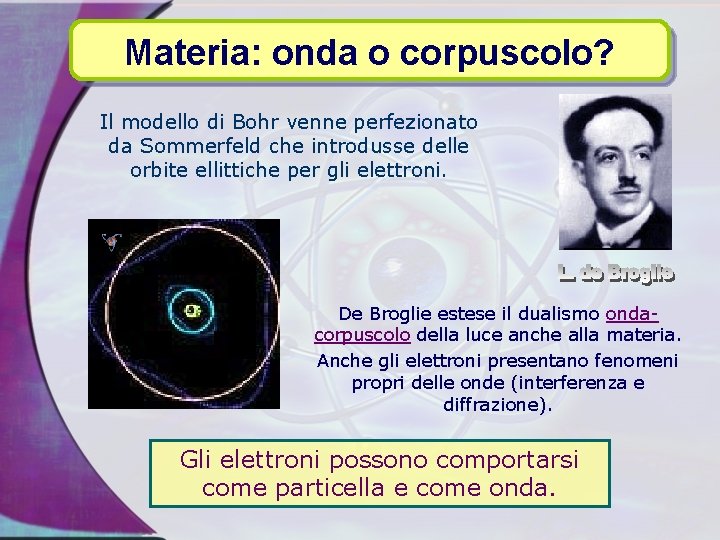 Materia: onda o corpuscolo?

Il modello di Bohr venne perfezionato da Sommerfeld che introdusse delle orbite ellittiche per gli elettroni.

L. de Broglie

De Broglie estese il dualismo onda-corpuscolo della luce anche alla materia.

Anche gli elettroni presentano fenomeni propri delle onde (interferenza e diffrazione).

Gli elettroni possono comportarsi come particella e come onda.